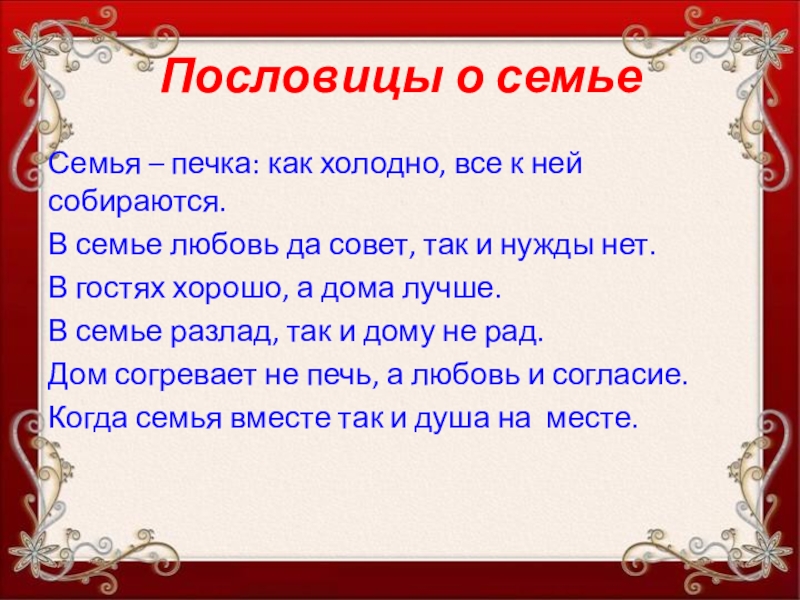 Пословицы о семье

Семья – печка: как холодно, все к ней собираются.

В семье любовь да совет, так и нужды нет.

В гостях хорошо, а дома лучше.

В семье разлад, так и дому не рад.

Дом согревает не печь, а любовь и согласие.

Когда семья вместе так и душа на месте.